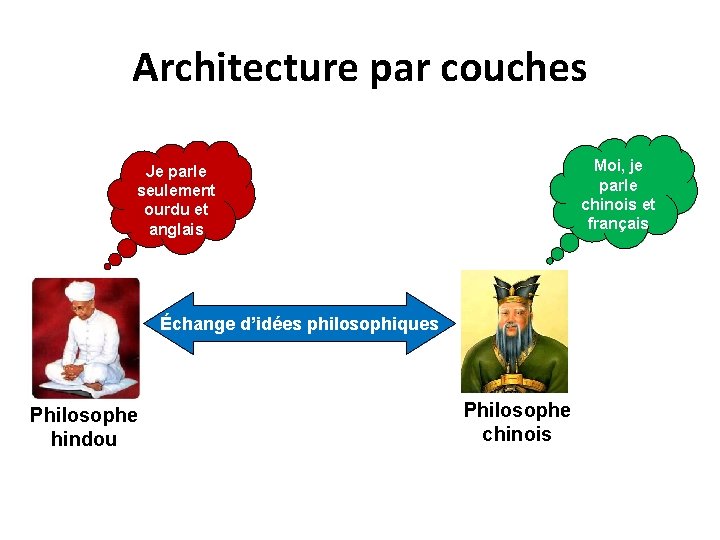 Architecture par couches

Je parle seulement ourdu et anglais

Moi, je parle chinois et français

Échange d'idées philosophiques

Philosophe hindou

Philosophe chinois